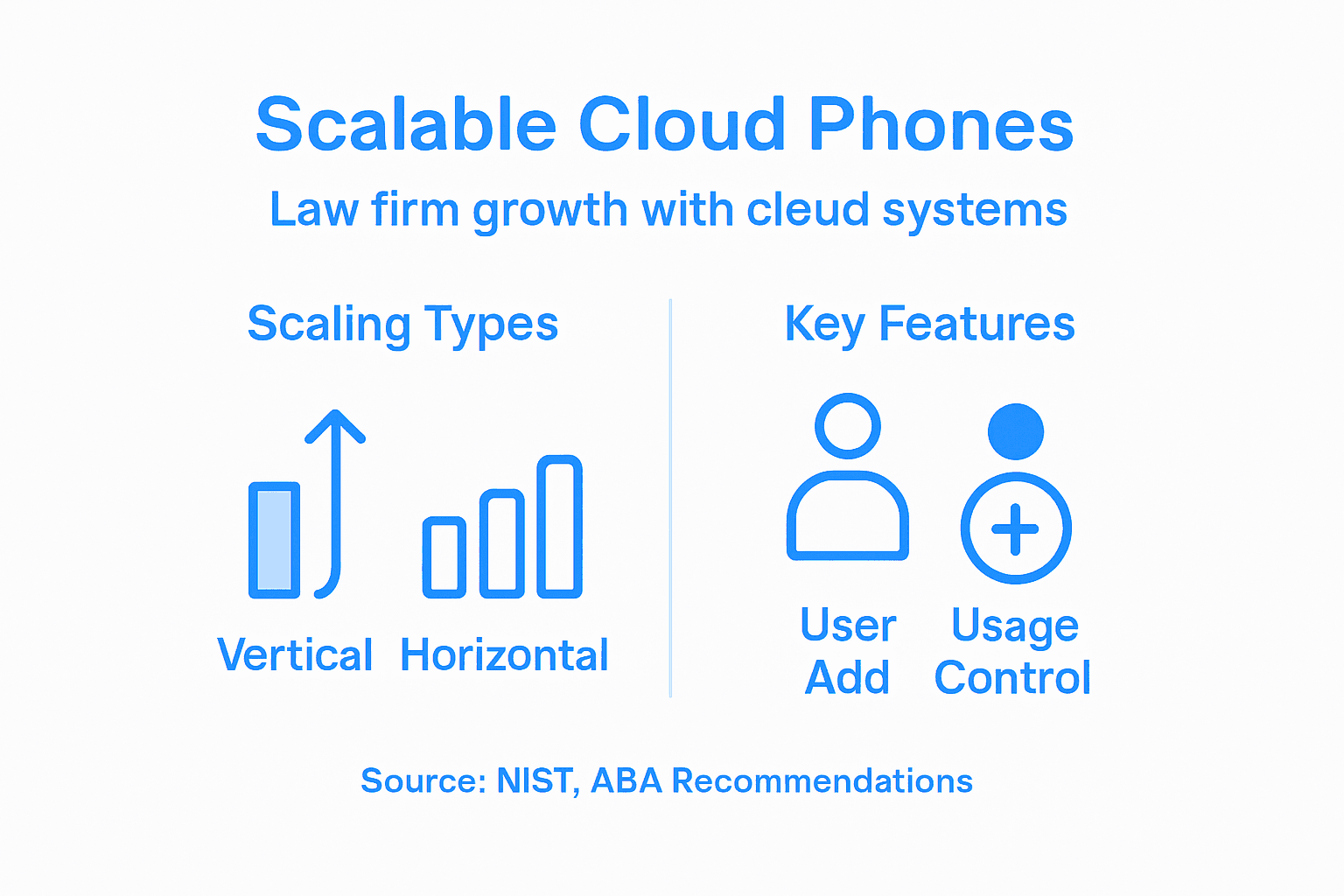 Scalable Cloud Phones

Law firm growth with cleud systems

Scaling Types

Vertical Horizontal

Key Features

User Add

Usage Control

Source: NIST, ABA Recommendations